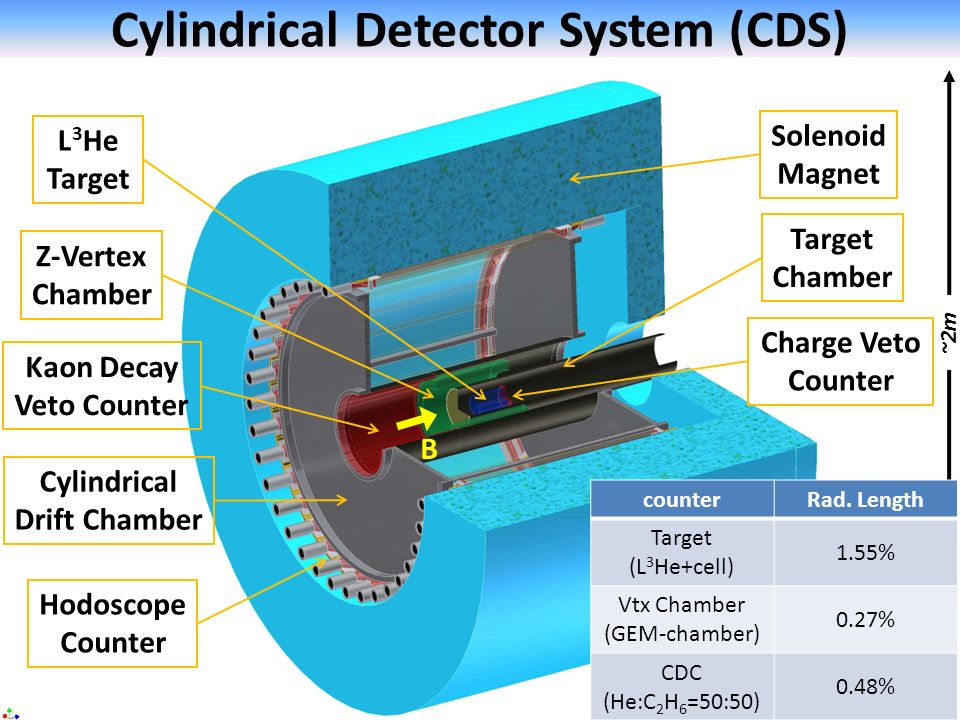 Cylindrical Detector System (CDS)

L$^3$He Target

Z-Vertex Chamber

Kaon Decay Veto Counter

Cylindrical Drift Chamber

Hodoscope Counter

Solenoid Magnet

Target Chamber

Charge Veto Counter

~2m

B

| counter | Rad. Length |
|---|---|
| Target (L$^3$He+cell) | 1.55% |
| Vtx Chamber (GEM-chamber) | 0.27% |
| CDC (He:$C_2H_6$=50:50) | 0.48% |